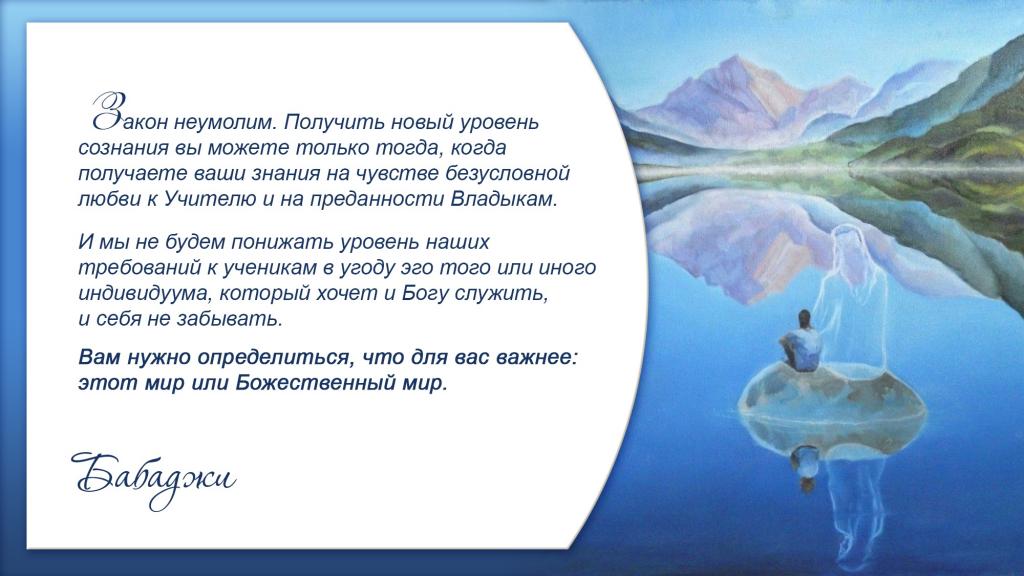 Закон неумолим. Получить новый уровень сознания вы можете только тогда, когда получаете ваши знания на чувстве безусловной любви к Учителю и на преданности Владыкам.

И мы не будем понижать уровень наших требований к ученикам в угоду эго того или иного индивидуума, который хочет и Богу служить, и себя не забывать.

Вам нужно определиться, что для вас важнее: этот мир или Божественный мир.

Бабаджи